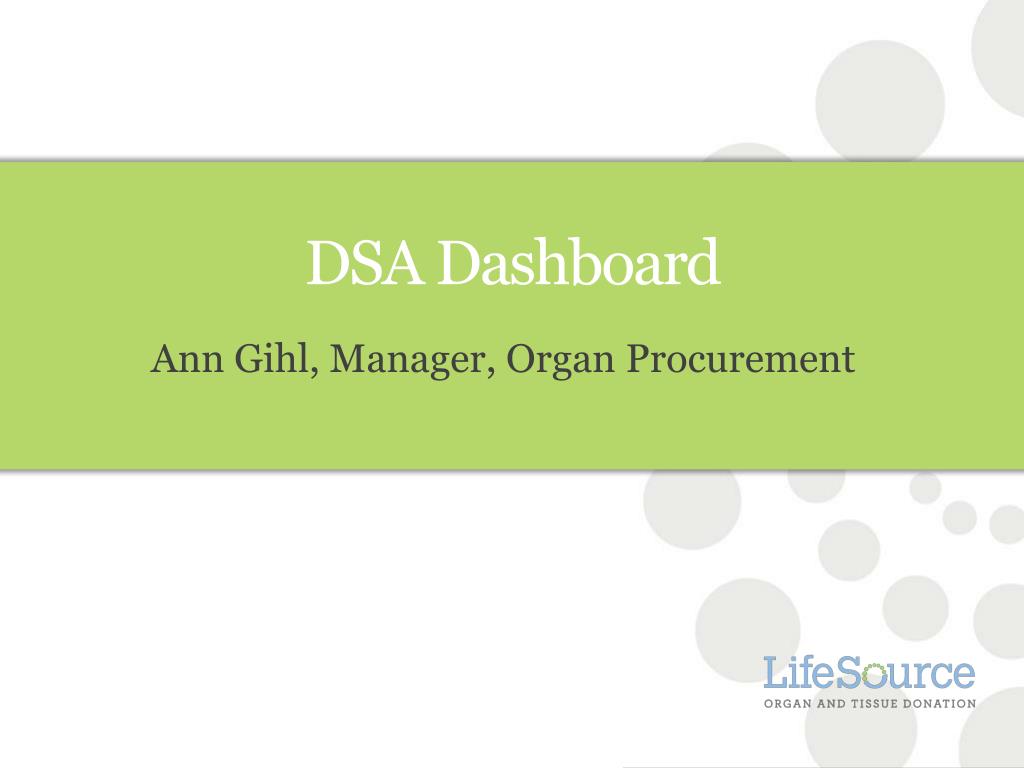 DSA Dashboard

Ann Gihl, Manager, Organ Procurement

LifeSource
ORGAN AND TISSUE DONATION